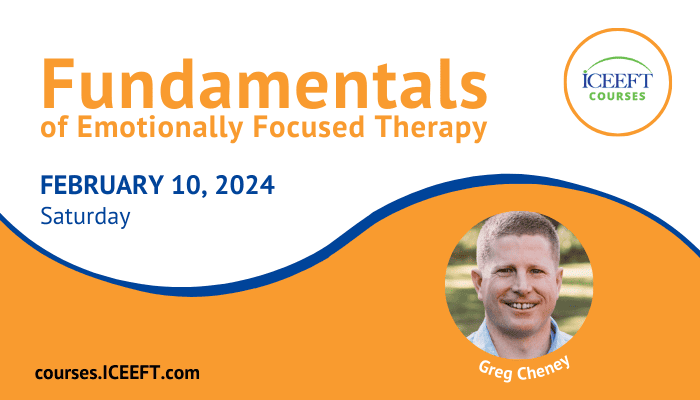 Fundamentals
of Emotionally Focused Therapy

ICEEFT
COURSES

FEBRUARY 10, 2024
Saturday

Greg Cheney

courses.ICEEFT.com